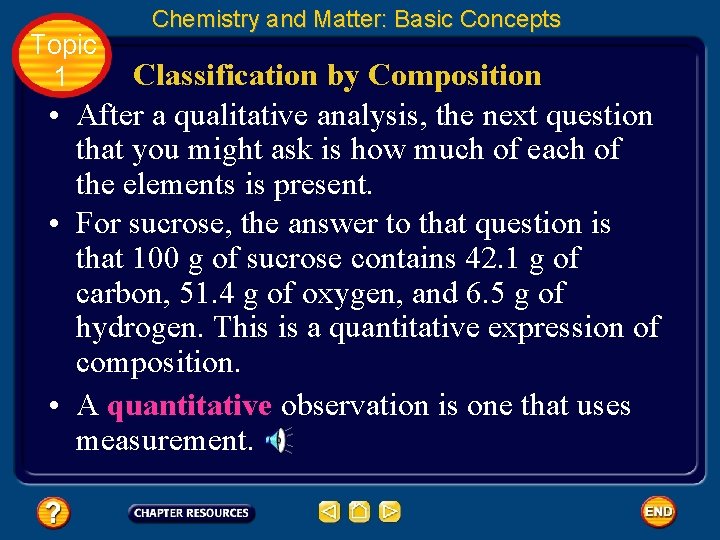 Chemistry and Matter: Basic Concepts

Topic 1

Classification by Composition

• After a qualitative analysis, the next question that you might ask is how much of each of the elements is present.

• For sucrose, the answer to that question is that 100 g of sucrose contains 42.1 g of carbon, 51.4 g of oxygen, and 6.5 g of hydrogen. This is a quantitative expression of composition.

• A quantitative observation is one that uses measurement.

?

CHAPTER RESOURCES

END